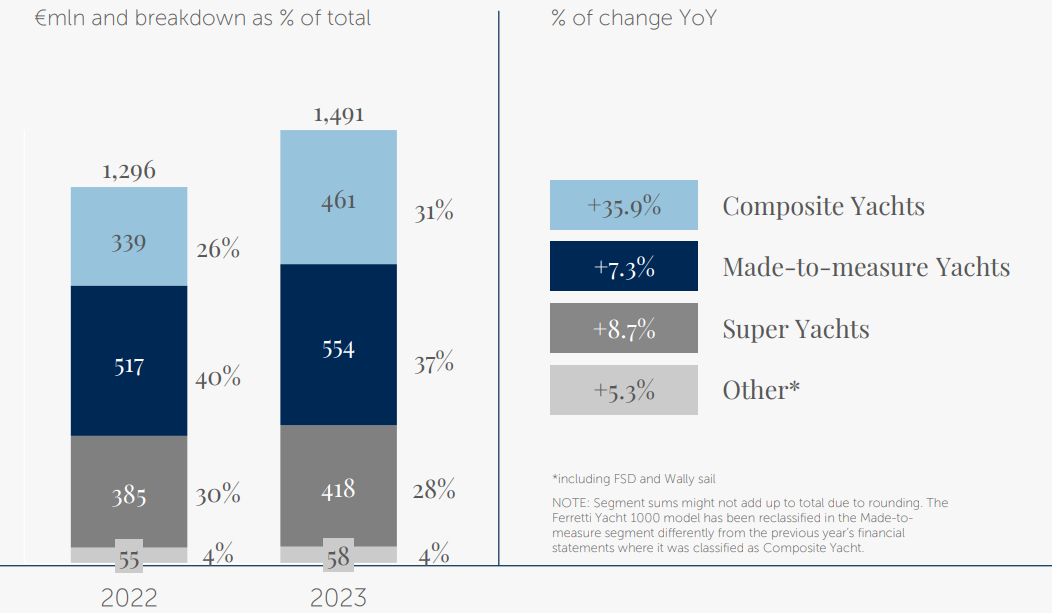 €mln and breakdown as % of total

1,296

339 26%

517 40%

385 30%

55 4%

2022

1,491

461 31%

554 37%

418 28%

58 4%

2023

% of change YoY

+35.9% Composite Yachts

+7.3% Made-to-measure Yachts

+8.7% Super Yachts

+5.3% Other*

*including FSD and Wally sail

NOTE: Segment sums might not add up to total due to rounding. The Ferretti Yacht 1000 model has been reclassified in the Made-to-measure segment differently from the previous year's financial statements where it was classified as Composite Yacht.